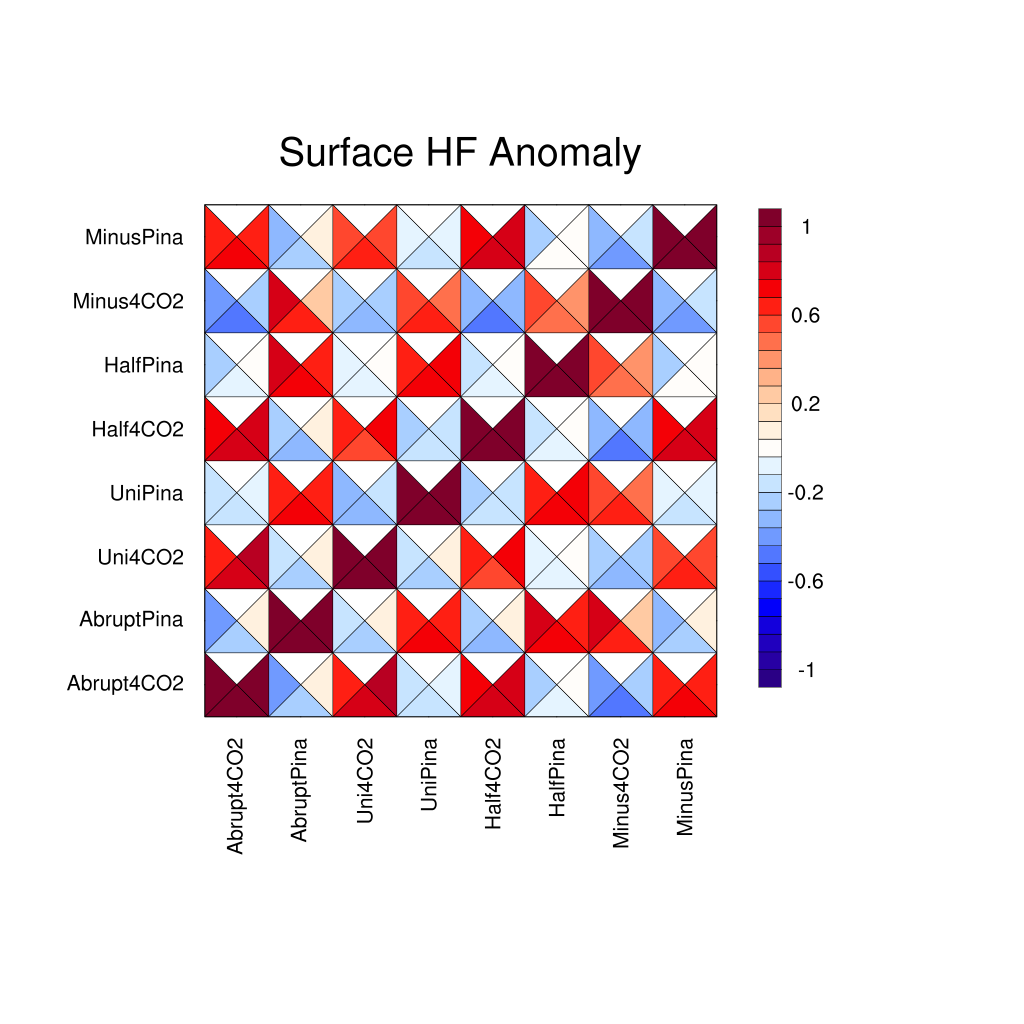 Surface HF Anomaly

MinusPina
Minus4CO2
HalfPina
Half4CO2
UniPina
Uni4CO2
AbruptPina
Abrupt4CO2

Abrupt4CO2
AbruptPina
Uni4CO2
UniPina
Half4CO2
HalfPina
Minus4CO2
MinusPina

1
0.6
0.2
-0.2
-0.6
-1